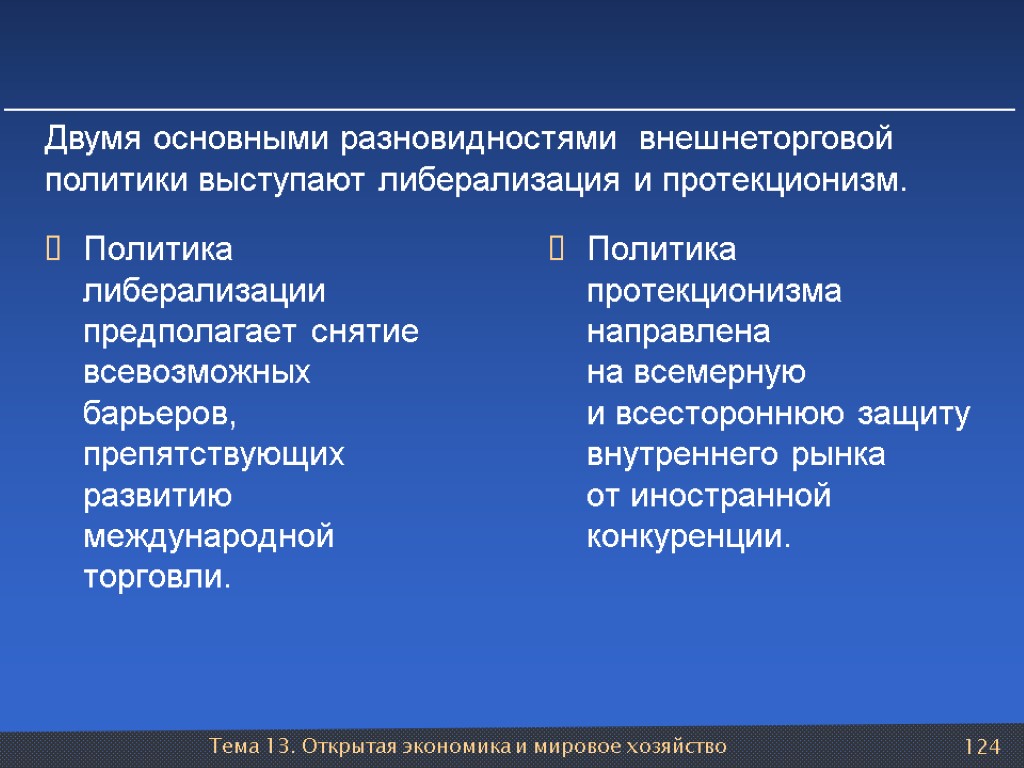 Двумя основными разновидностями внешнеторговой политики выступают либерализация и протекционизм.

Политика либерализации предполагает снятие всевозможных барьеров, препятствующих развитию международной торговли.

Политика протекционизма направлена на всемерную и всестороннюю защиту внутреннего рынка от иностранной конкуренции.

Тема 13. Открытая экономика и мировое хозяйство

124